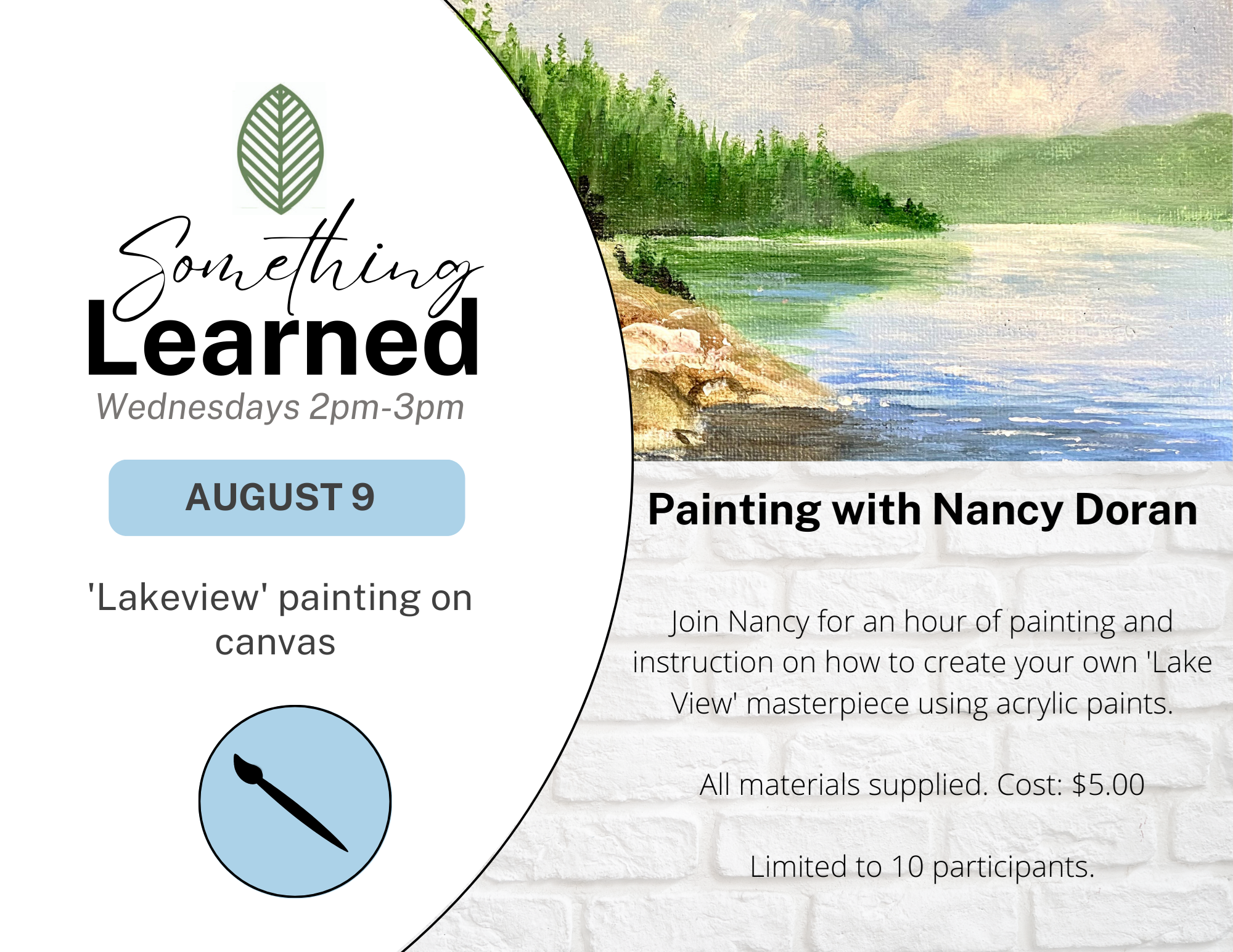 Something Learned

Wednesdays 2pm-3pm

AUGUST 9

'Lakeview' painting on canvas

Painting with Nancy Doran

Join Nancy for an hour of painting and instruction on how to create your own 'Lake View' masterpiece using acrylic paints.

All materials supplied. Cost: $5.00

Limited to 10 participants.